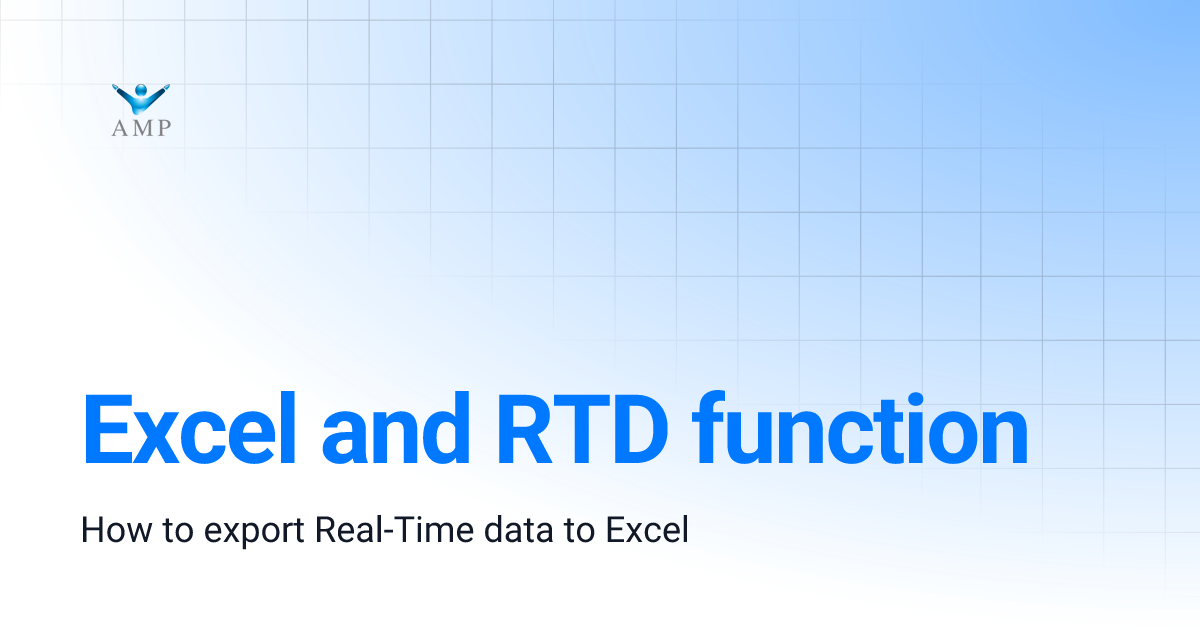 AMP

Excel and RTD function

How to export Real-Time data to Excel